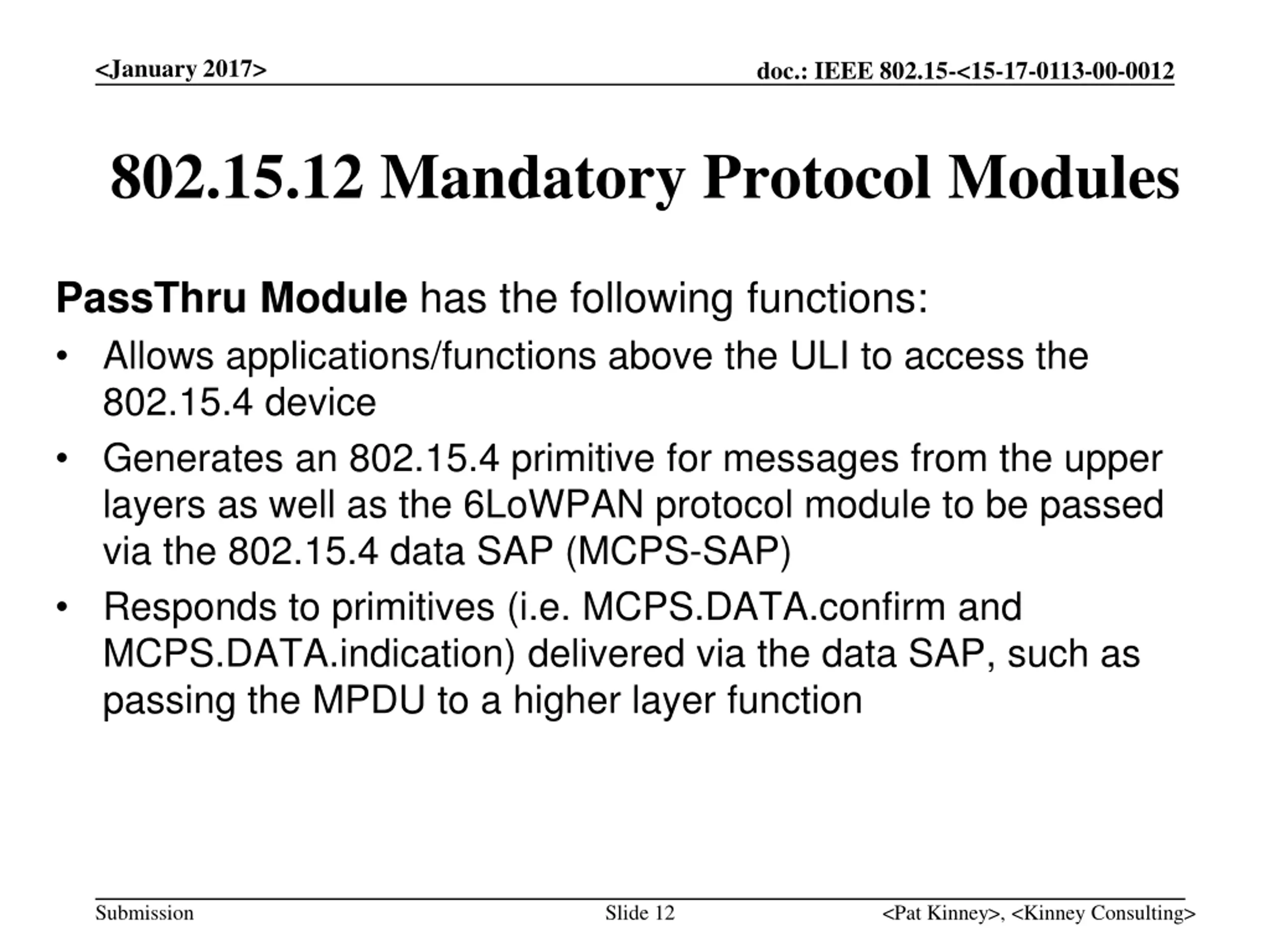 <January 2017>

doc.: IEEE 802.15-<15-17-0113-00-0012

802.15.12 Mandatory Protocol Modules

PassThru Module has the following functions:

• Allows applications/functions above the ULI to access the 802.15.4 device

• Generates an 802.15.4 primitive for messages from the upper layers as well as the 6LoWPAN protocol module to be passed via the 802.15.4 data SAP (MCPS-SAP)

• Responds to primitives (i.e. MCPS.DATA.confirm and MCPS.DATA.indication) delivered via the data SAP, such as passing the MPDU to a higher layer function

Submission

Slide 12

<Pat Kinney>, <Kinney Consulting>